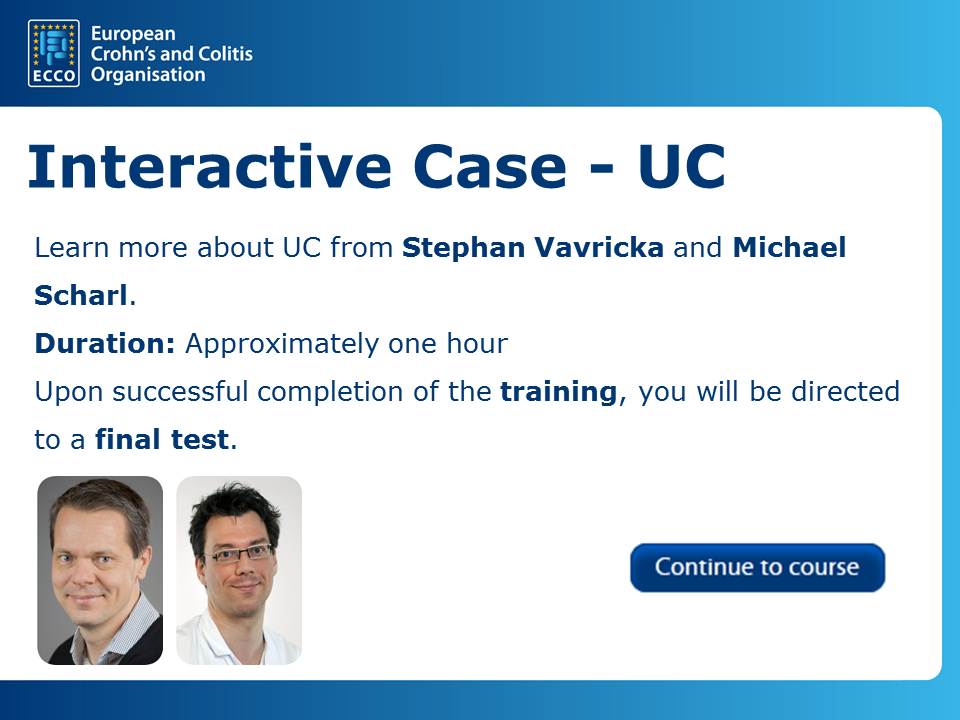 ECCO
European
Crohn's and Colitis
Organisation

Interactive Case - UC

Learn more about UC from Stephan Vavricka and Michael Scharl.

Duration: Approximately one hour

Upon successful completion of the training, you will be directed to a final test.

Continue to course